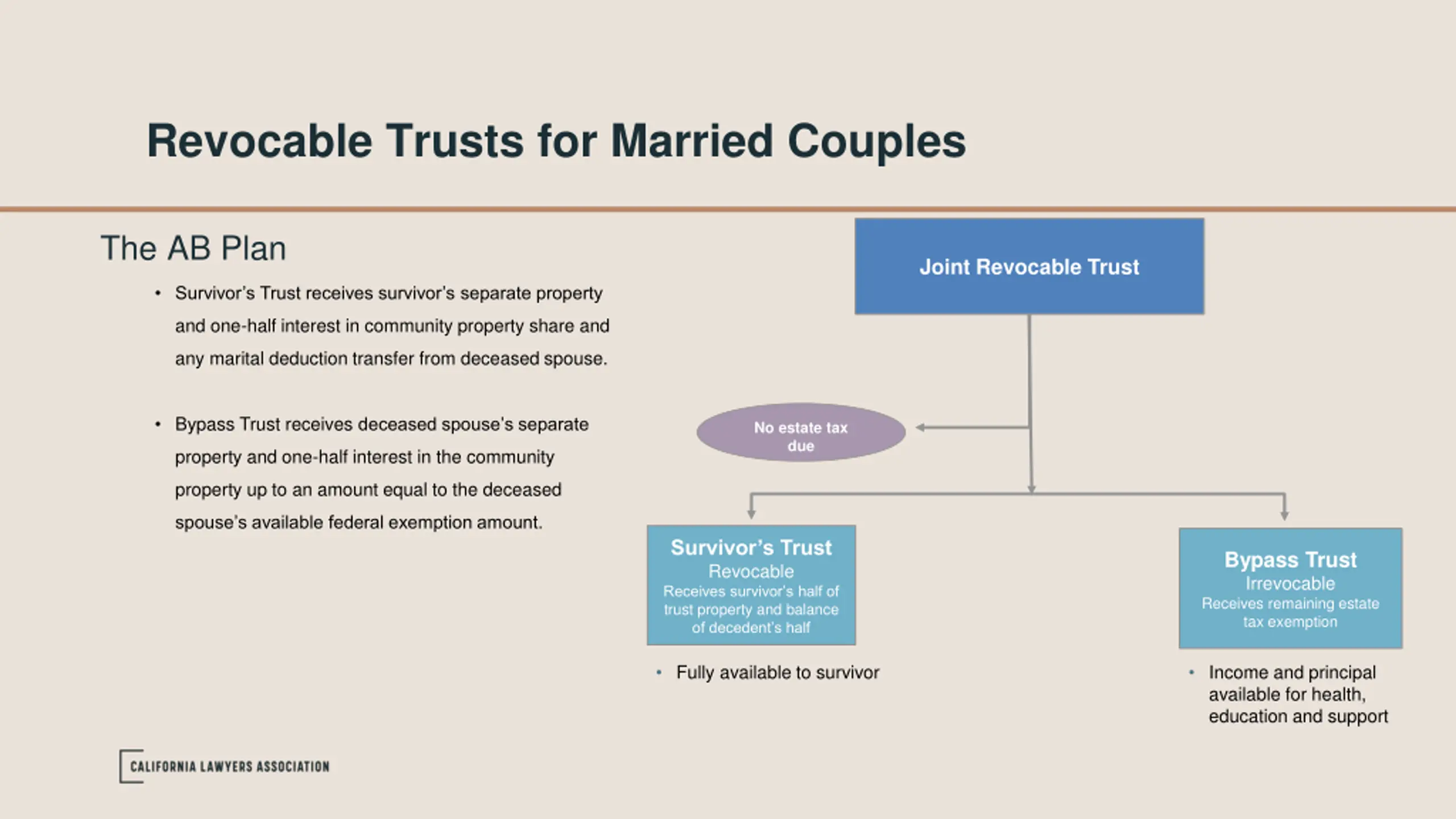 Revocable Trusts for Married Couples

The AB Plan

• Survivor's Trust receives survivor's separate property and one-half interest in community property share and any marital deduction transfer from deceased spouse.

• Bypass Trust receives deceased spouse's separate property and one-half interest in the community property up to an amount equal to the deceased spouse's available federal exemption amount.

Joint Revocable Trust

No estate tax due

Survivor's Trust
Revocable
Receives survivor's half of trust property and balance of decedent's half

• Fully available to survivor

Bypass Trust
Irrevocable
Receives remaining estate tax exemption

• Income and principal available for health, education and support

CALIFORNIA LAWYERS ASSOCIATION